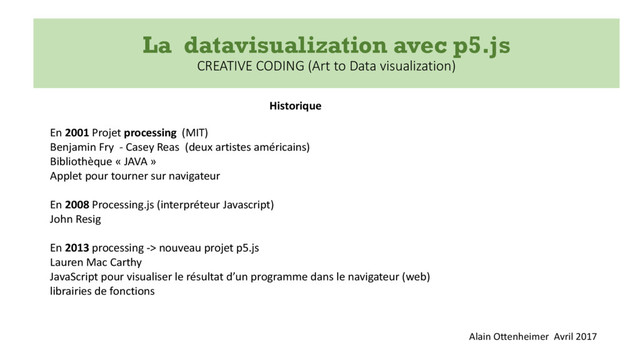 La datavisualization avec p5.js
CREATIVE CODING (Art to Data visualization)

Historique

En 2001 Projet processing (MIT)
Benjamin Fry - Casey Reas (deux artistes américains)
Bibliothèque « JAVA »
Applet pour tourner sur navigateur

En 2008 Processing.js (interpréteur Javascript)
John Resig

En 2013 processing -> nouveau projet p5.js
Lauren Mac Carthy
JavaScript pour visualiser le résultat d'un programme dans le navigateur (web)
librairies de fonctions

Alain Ottenheimer Avril 2017